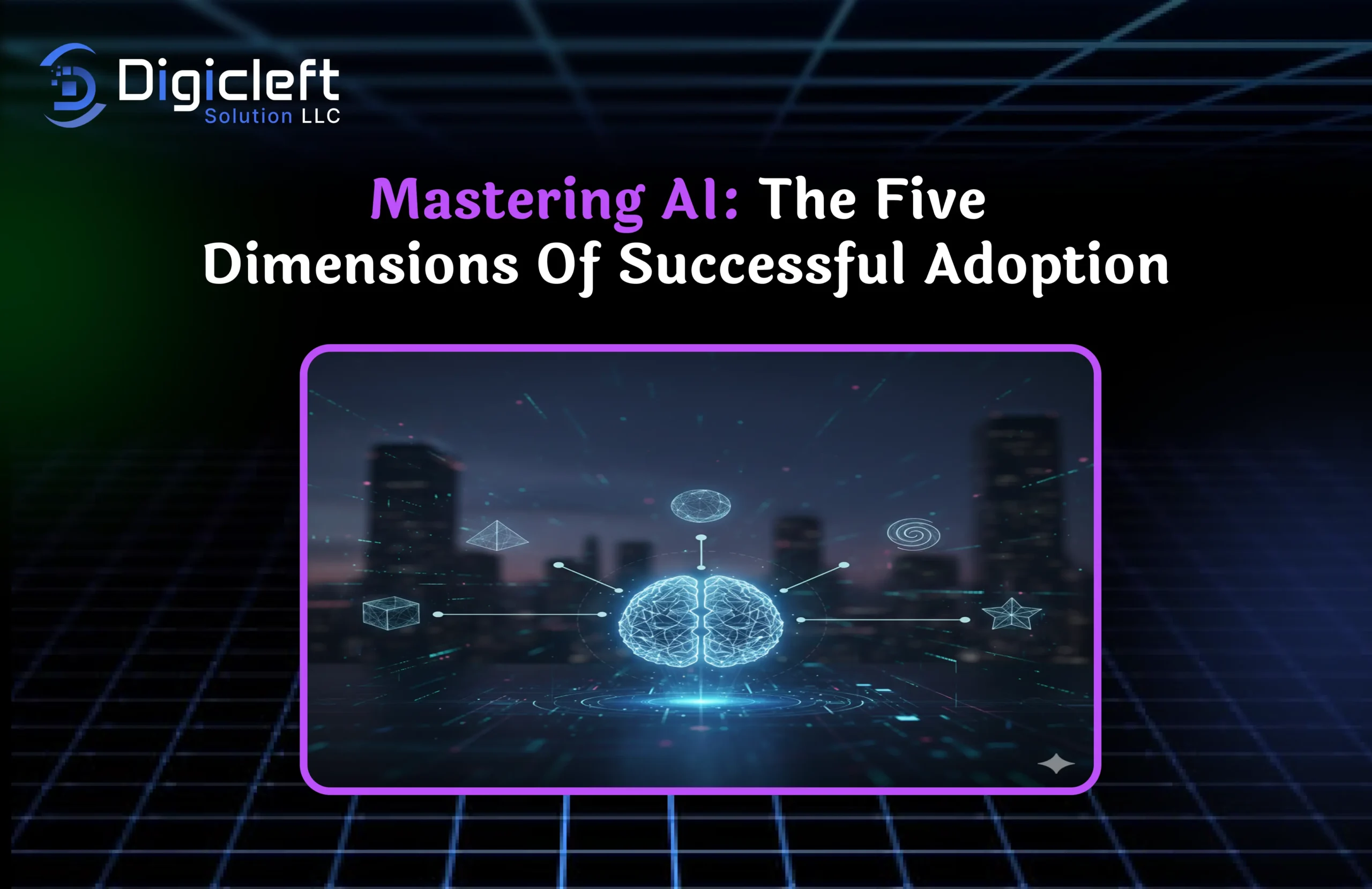 Digicleft
Solution LLC

Mastering AI: The Five Dimensions Of Successful Adoption